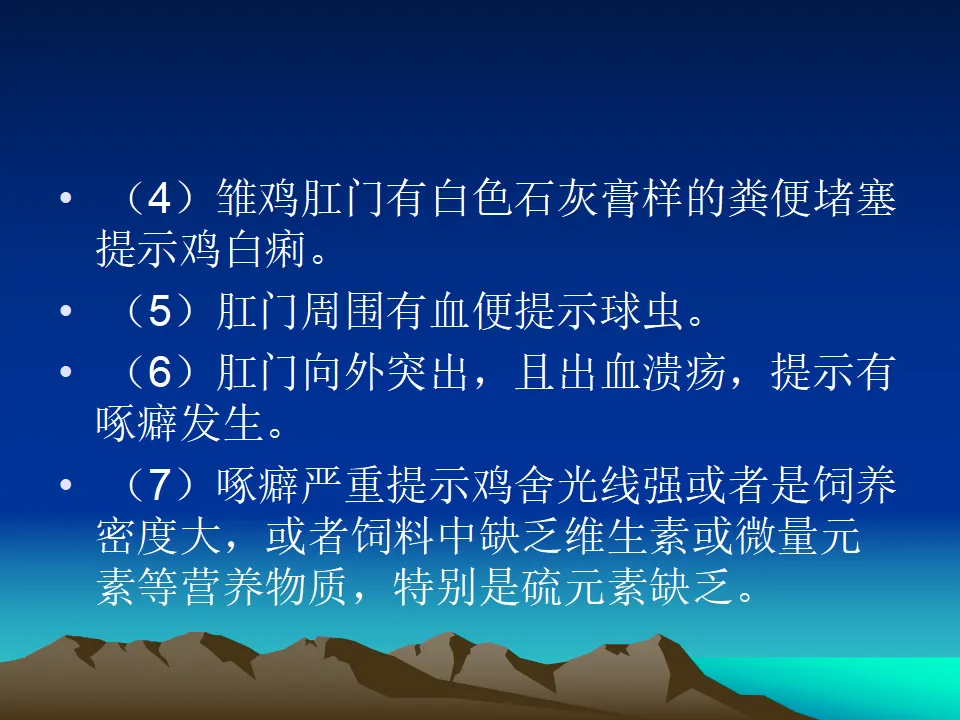 • （4）雏鸡肛门有白色石灰膏样的粪便堵塞提示鸡白痢。

• （5）肛门周围有血便提示球虫。

• （6）肛门向外突出，且出血溃疡，提示有啄癖发生。

• （7）啄癖严重提示鸡舍光线强或者是饲养密度大，或者饲料中缺乏维生素或微量元素等营养物质，特别是硫元素缺乏。